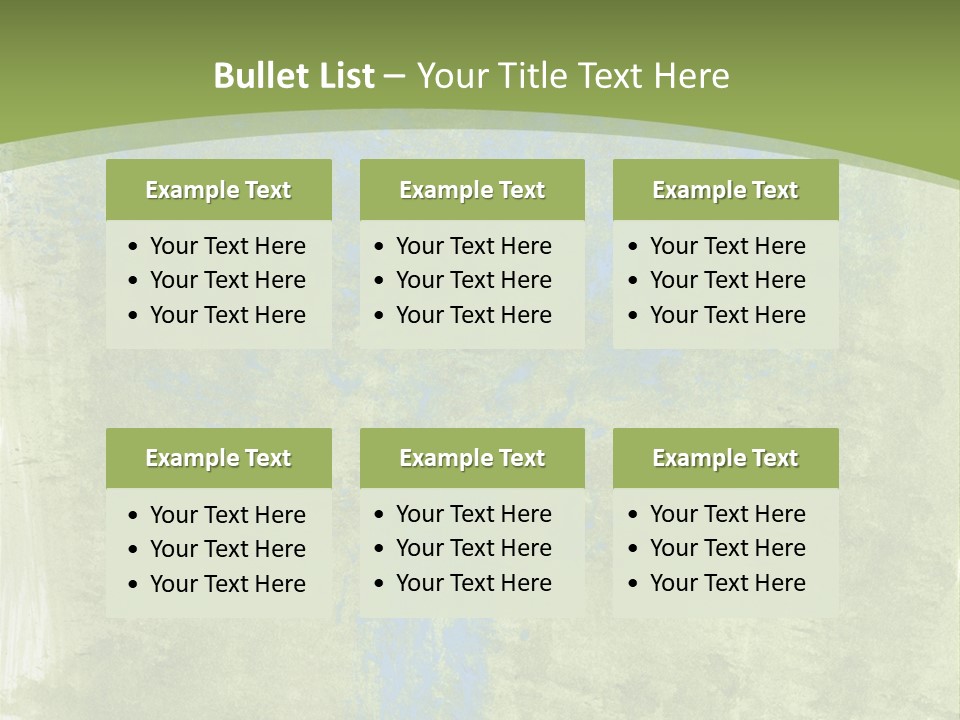 Bullet List – Your Title Text Here

Example Text
• Your Text Here
• Your Text Here
• Your Text Here

Example Text
• Your Text Here
• Your Text Here
• Your Text Here

Example Text
• Your Text Here
• Your Text Here
• Your Text Here

Example Text
• Your Text Here
• Your Text Here
• Your Text Here

Example Text
• Your Text Here
• Your Text Here
• Your Text Here

Example Text
• Your Text Here
• Your Text Here
• Your Text Here